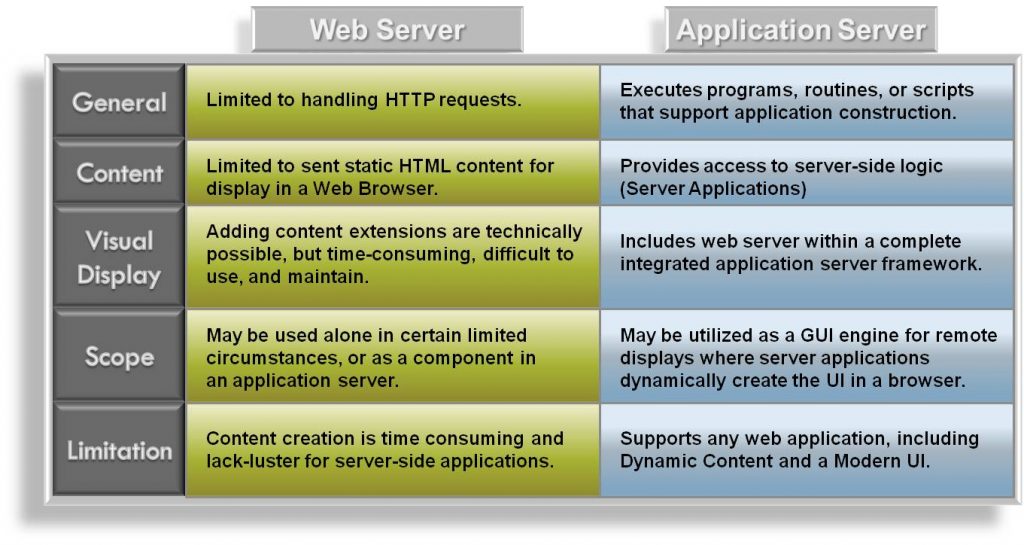 |  | Web Server | Application Server |
|---|---|---|
| General | Limited to handling HTTP requests. | Executes programs, routines, or scripts that support application construction. |
| Content | Limited to sent static HTML content for display in a Web Browser. | Provides access to server-side logic (Server Applications) |
| Visual Display | Adding content extensions are technically possible, but time-consuming, difficult to use, and maintain. | Includes web server within a complete integrated application server framework. |
| Scope | May be used alone in certain limited circumstances, or as a component in an application server. | May be utilized as a GUI engine for remote displays where server applications dynamically create the UI in a browser. |
| Limitation | Content creation is time consuming and lack-luster for server-side applications. | Supports any web application, including Dynamic Content and a Modern UI. |